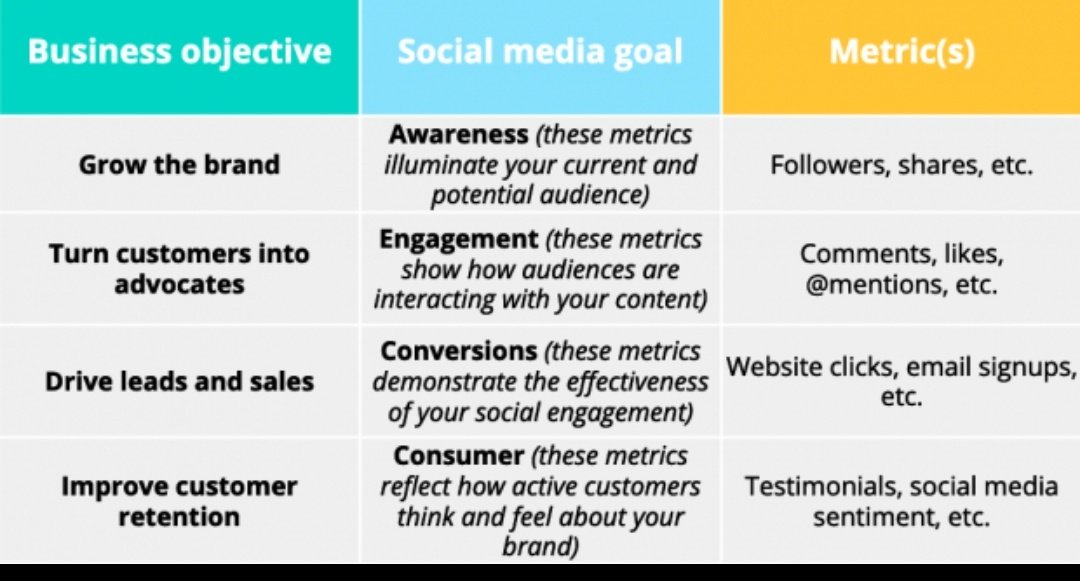 | Business objective | Social media goal | Metric(s) |
|---|---|---|
| Grow the brand | Awareness (these metrics illuminate your current and potential audience) | Followers, shares, etc. |
| Turn customers into advocates | Engagement (these metrics show how audiences are interacting with your content) | Comments, likes, @mentions, etc. |
| Drive leads and sales | Conversions (these metrics demonstrate the effectiveness of your social engagement) | Website clicks, email signups, etc. |
| Improve customer retention | Consumer (these metrics reflect how active customers think and feel about your brand) | Testimonials, social media sentiment, etc. |